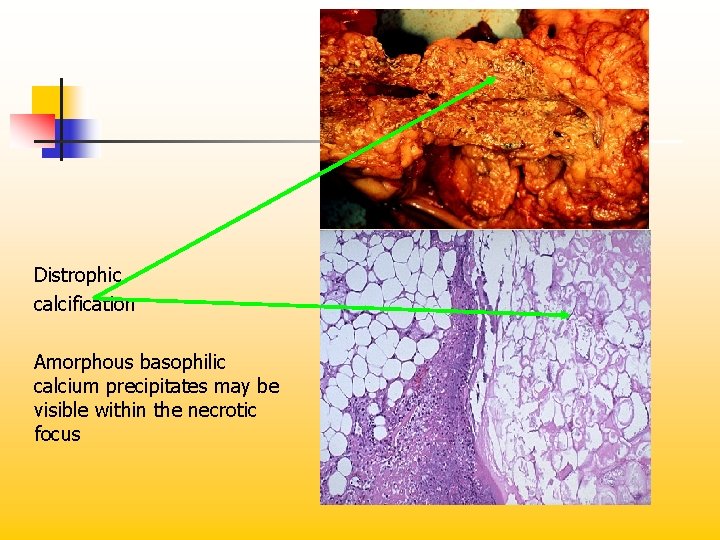 Distrophic calcification

Amorphous basophilic calcium precipitates may be visible within the necrotic focus